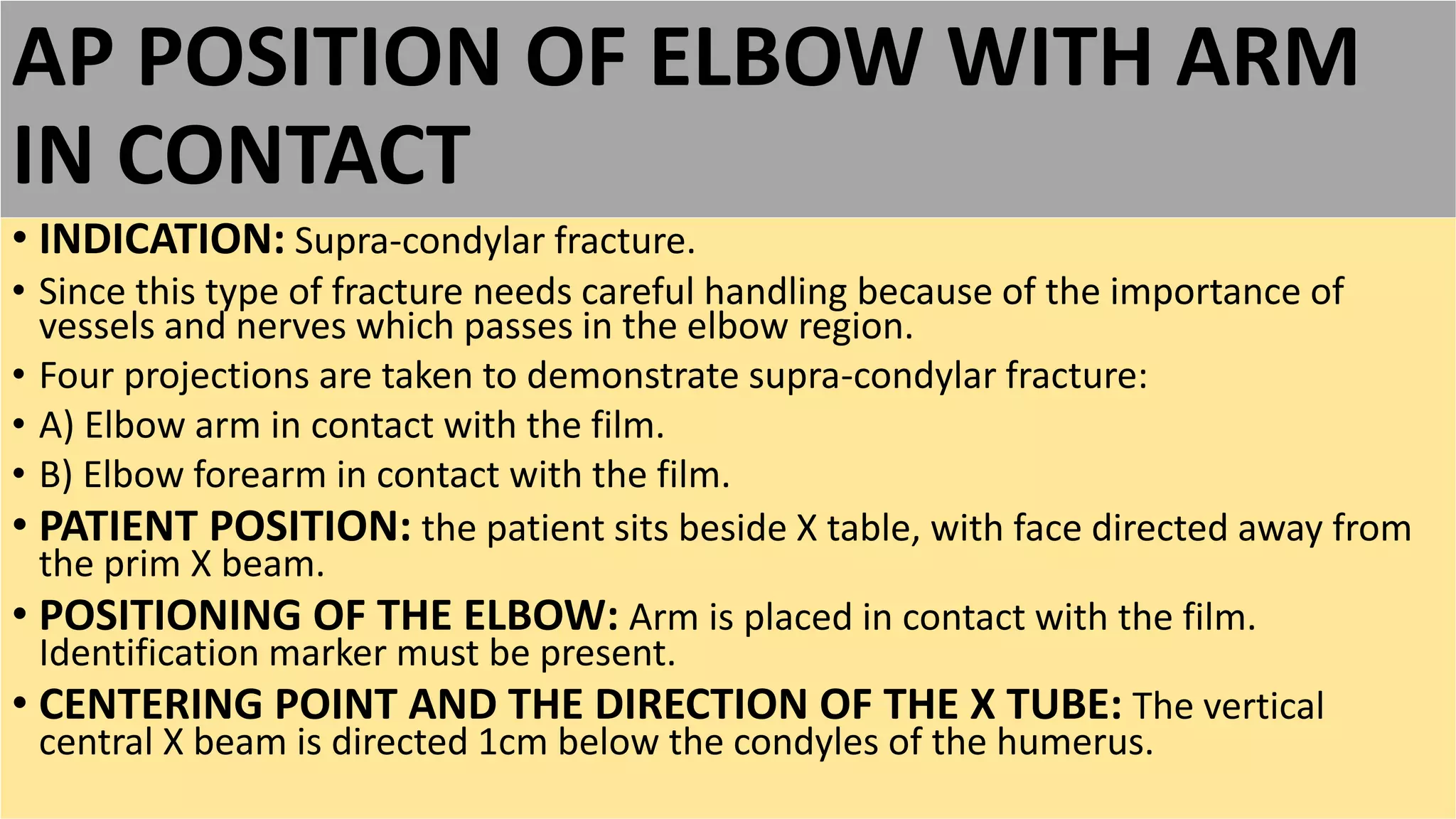 AP POSITION OF ELBOW WITH ARM IN CONTACT

• INDICATION: Supra-condylar fracture.

• Since this type of fracture needs careful handling because of the importance of vessels and nerves which passes in the elbow region.

• Four projections are taken to demonstrate supra-condylar fracture:

• A) Elbow arm in contact with the film.

• B) Elbow forearm in contact with the film.

• PATIENT POSITION: the patient sits beside X table, with face directed away from the prim X beam.

• POSITIONING OF THE ELBOW: Arm is placed in contact with the film. Identification marker must be present.

• CENTERING POINT AND THE DIRECTION OF THE X TUBE: The vertical central X beam is directed 1cm below the condyles of the humerus.